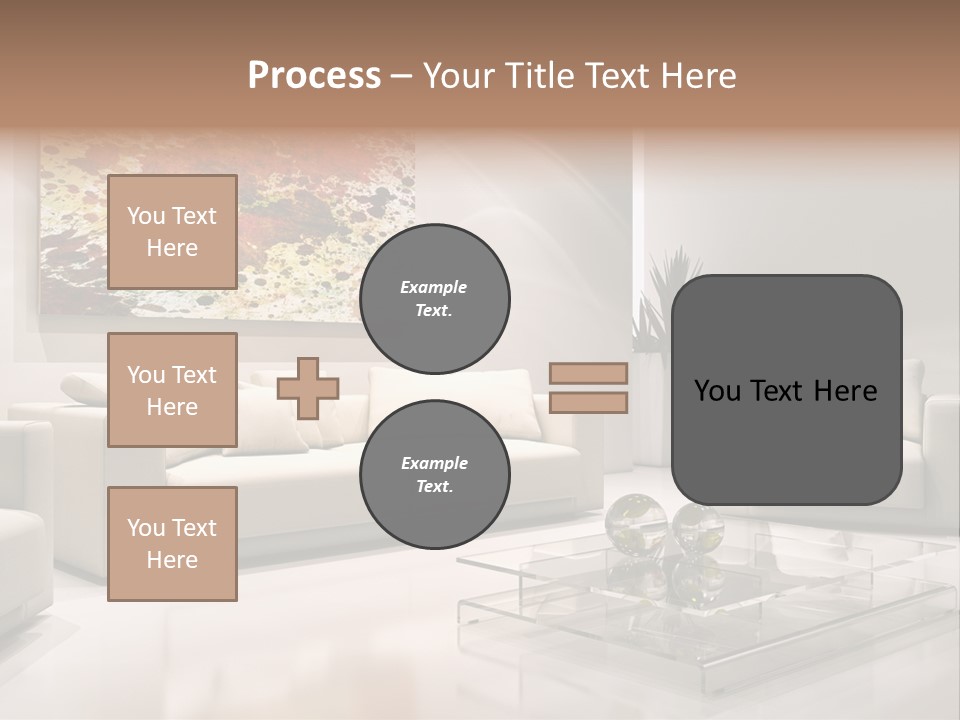 Process – Your Title Text Here

You Text Here

You Text Here

You Text Here

Example Text.

Example Text.

You Text Here